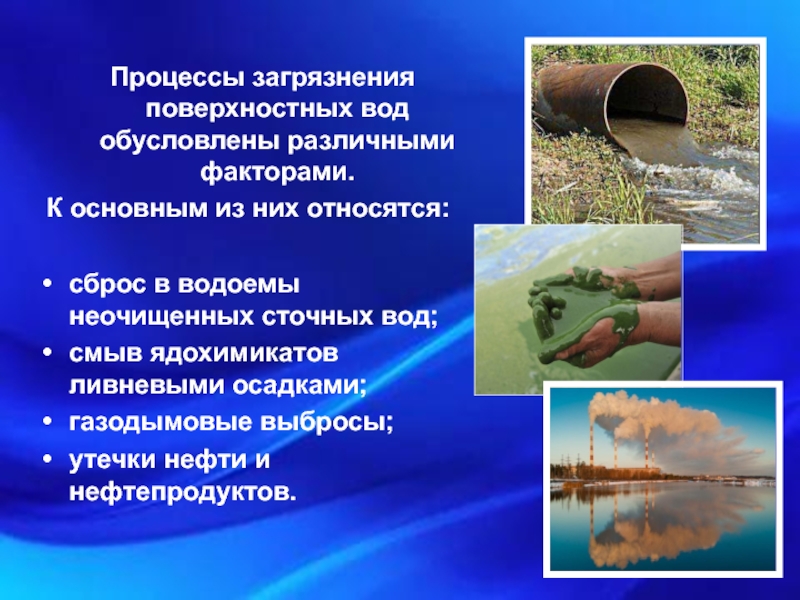 Процессы загрязнения поверхностных вод обусловлены различными факторами.

К основным из них относятся:

• сброс в водоемы неочищенных сточных вод;
• смыв ядохимикатов ливневыми осадками;
• газодымовые выбросы;
• утечки нефти и нефтепродуктов.